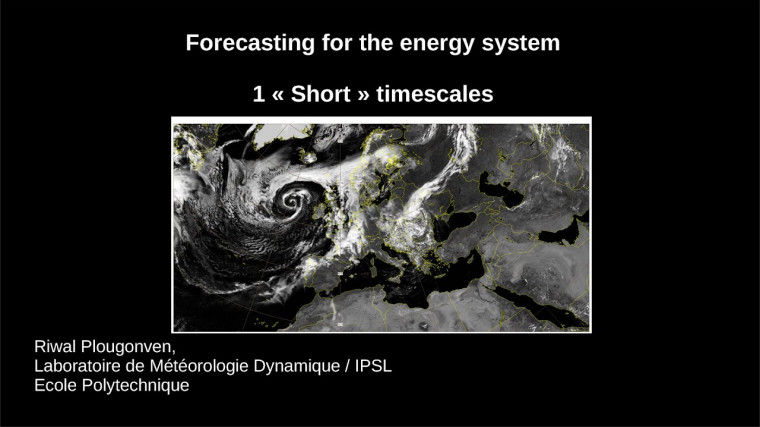 Forecasting for the energy system

1 « Short » timescales

Riwal Plougonven,
Laboratoire de Météorologie Dynamique / IPSL
Ecole Polytechnique